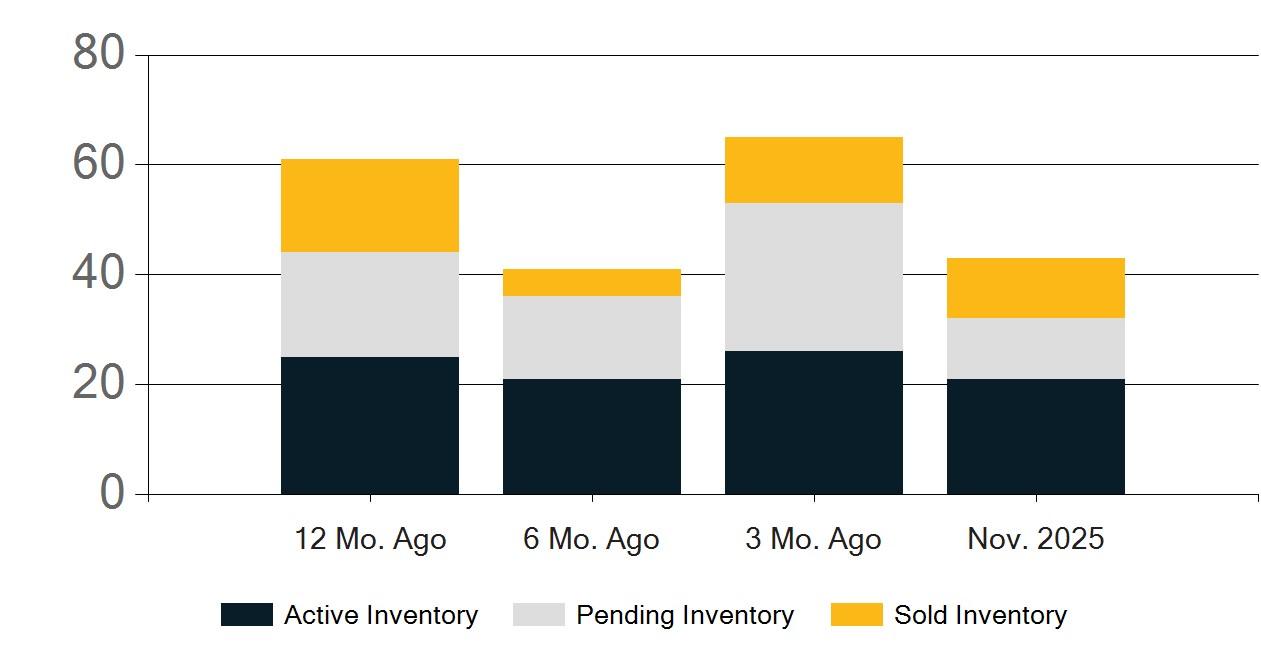 80
60
40
20
0

12 Mo. Ago
6 Mo. Ago
3 Mo. Ago
Nov. 2025

Active Inventory
Pending Inventory
Sold Inventory